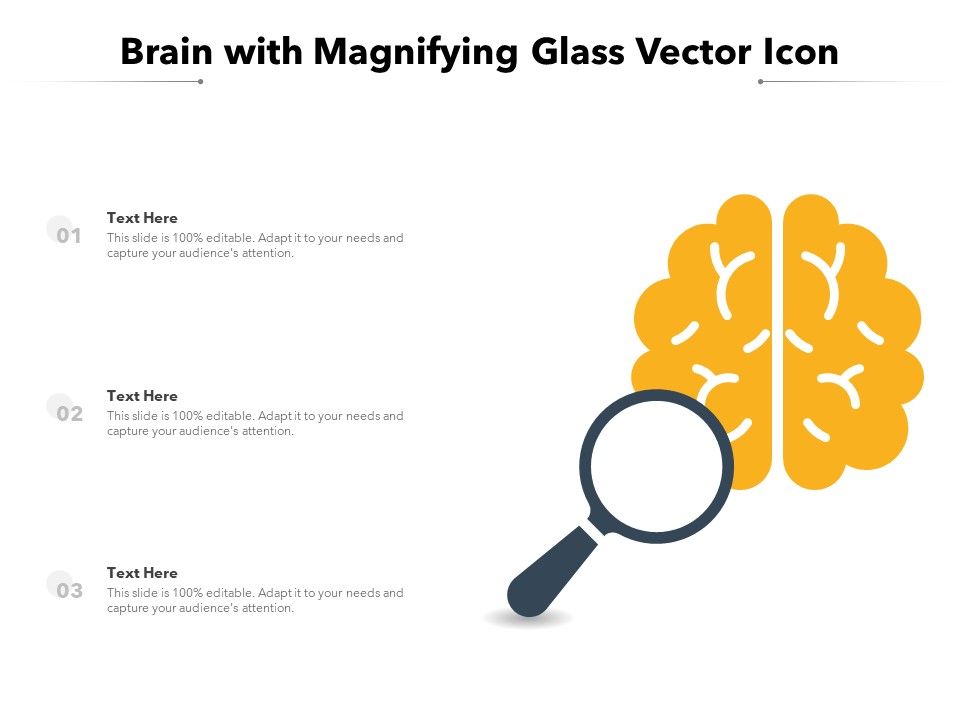 Brain with Magnifying Glass Vector Icon

01
Text Here
This slide is 100% editable. Adapt it to your needs and capture your audience's attention.

02
Text Here
This slide is 100% editable. Adapt it to your needs and capture your audience's attention.

03
Text Here
This slide is 100% editable. Adapt it to your needs and capture your audience's attention.